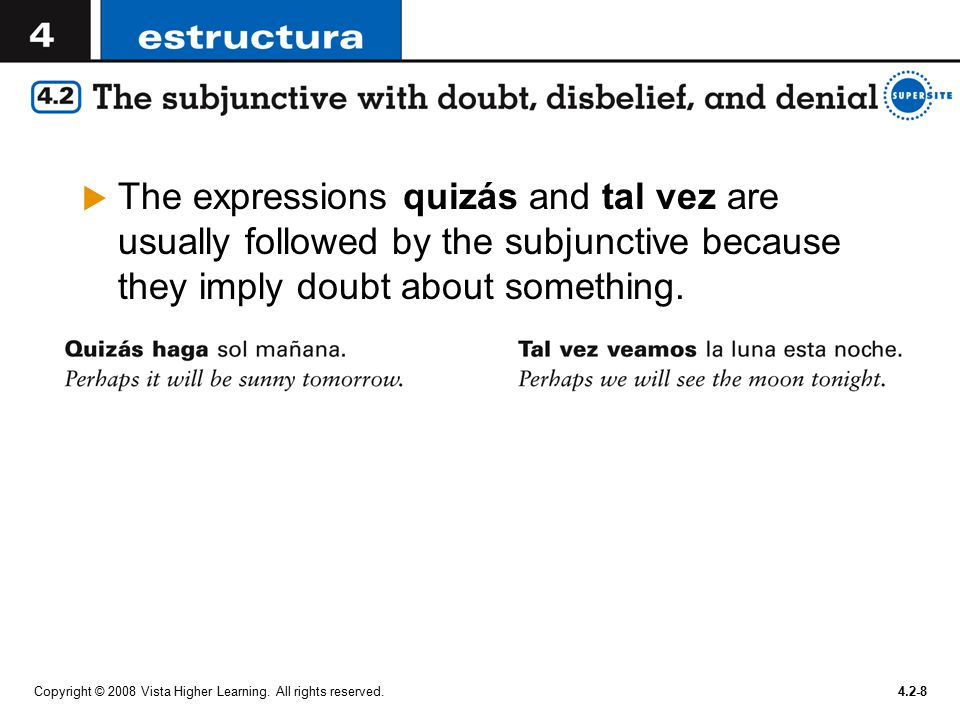 4 estructura

4.2 The subjunctive with doubt, disbelief, and denial

SUPERSITE

The expressions quizás and tal vez are usually followed by the subjunctive because they imply doubt about something.

Quizás haga sol mañana.
Perhaps it will be sunny tomorrow.

Tal vez veamos la luna esta noche.
Perhaps we will see the moon tonight.

Copyright © 2008 Vista Higher Learning. All rights reserved.

4.2-8